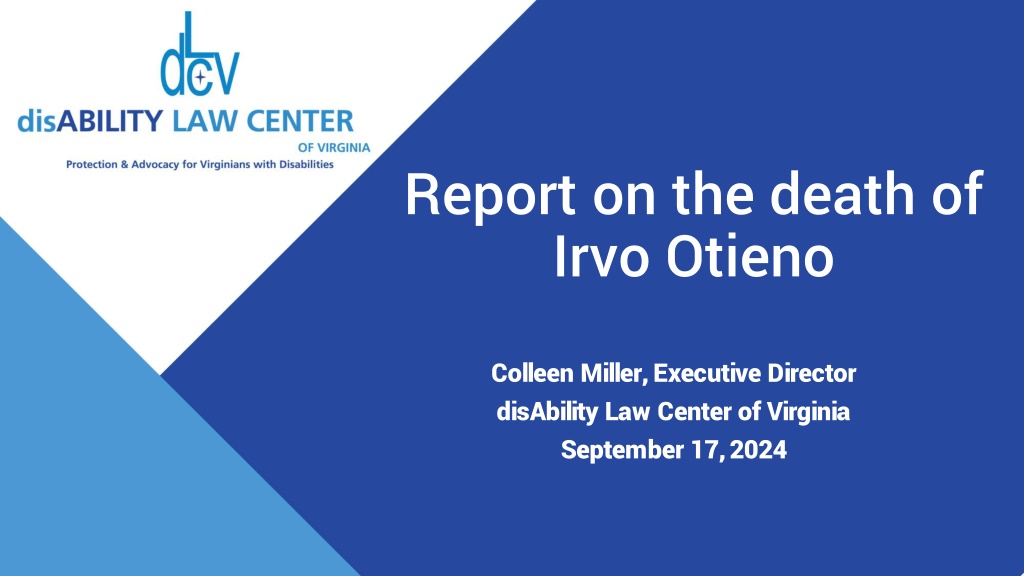 dLCV

disABILITY LAW CENTER OF VIRGINIA

Protection & Advocacy for Virginians with Disabilities

Report on the death of Irvo Otieno

Colleen Miller, Executive Director
disAbility Law Center of Virginia
September 17, 2024